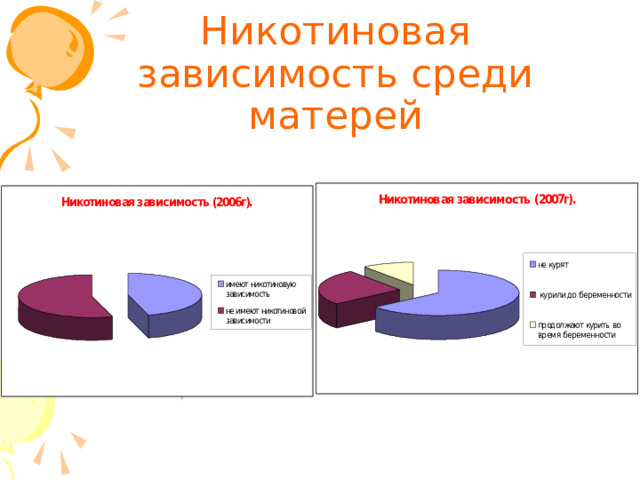 Никотиновая зависимость среди матерей

Никотиновая зависимость (2006г).

имеют никотиновую зависимость

не имеют никотиновой зависимости

Никотиновая зависимость (2007г).

не курят

курили до беременности

продолжают курить во время беременности